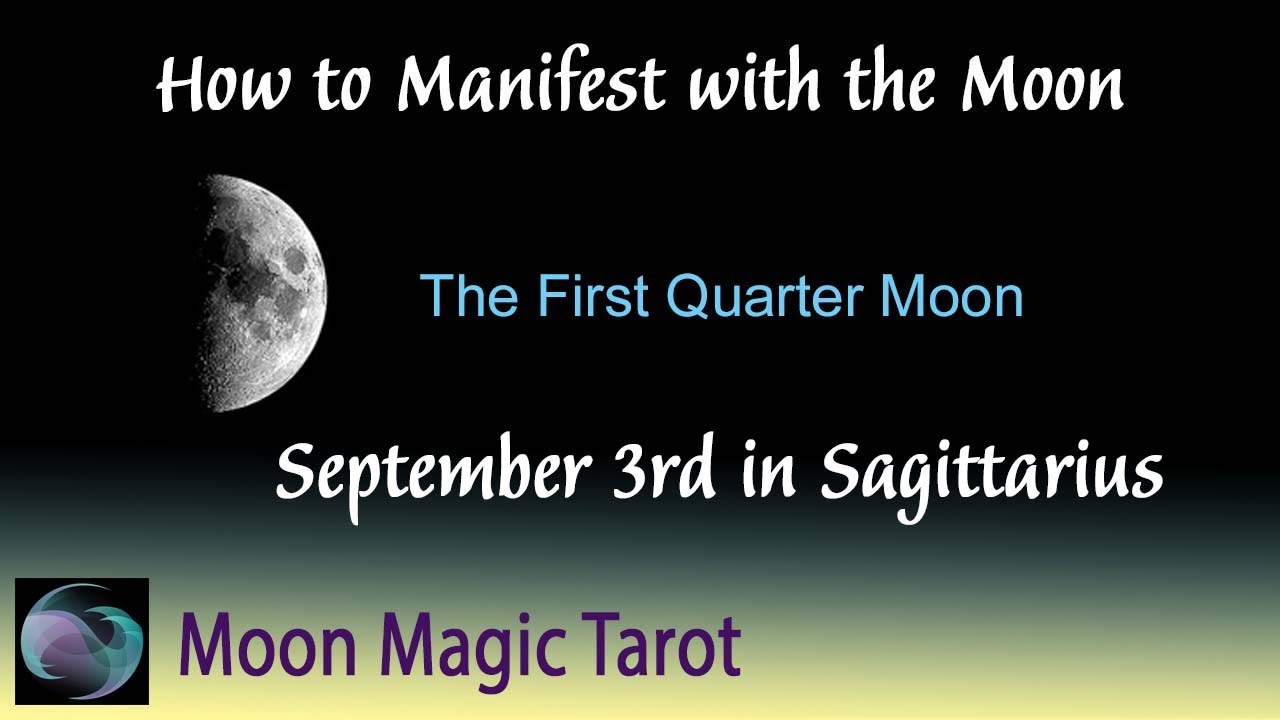 How to Manifest with the Moon

The First Quarter Moon

September 3rd in Sagittarius

Moon Magic Tarot